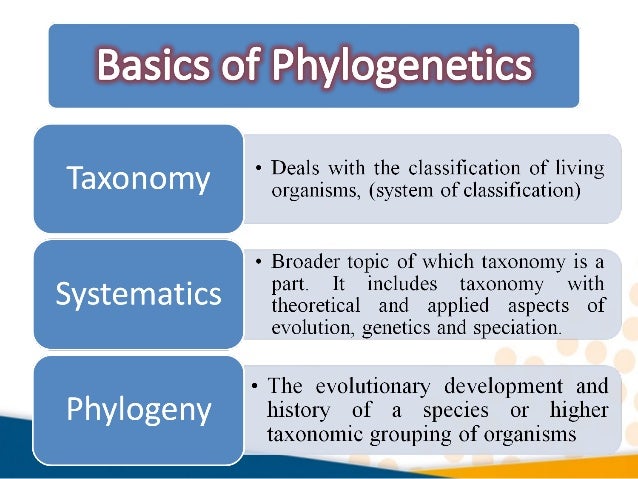 Basics of Phylogenetics

Taxonomy

• Deals with the classification of living organisms, (system of classification)

Systematics

• Broader topic of which taxonomy is a part. It includes taxonomy with theoretical and applied aspects of evolution, genetics and speciation.

Phylogeny

• The evolutionary development and history of a species or higher taxonomic grouping of organisms